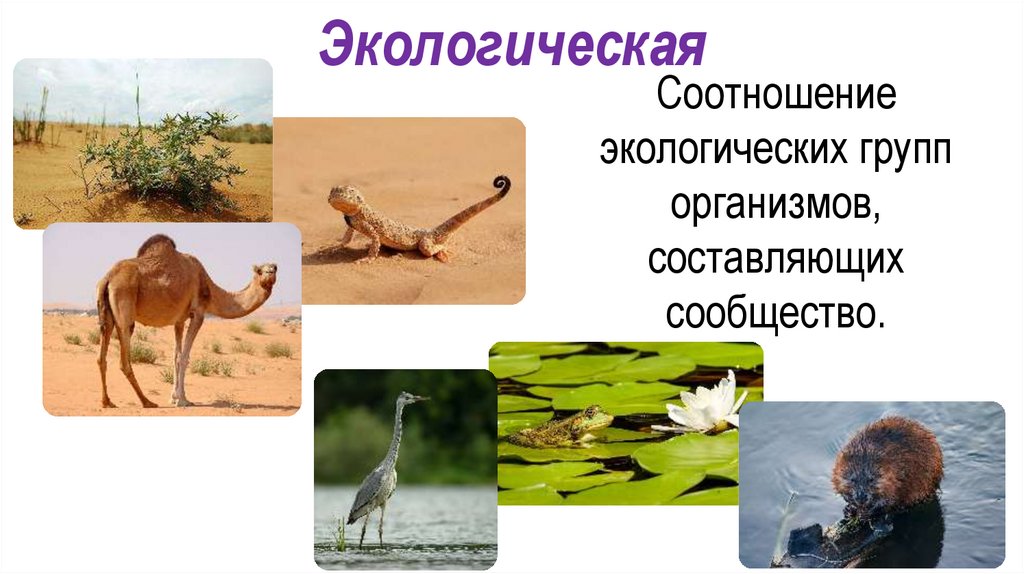 Экологическая

Соотношение экологических групп организмов, составляющих сообщество.